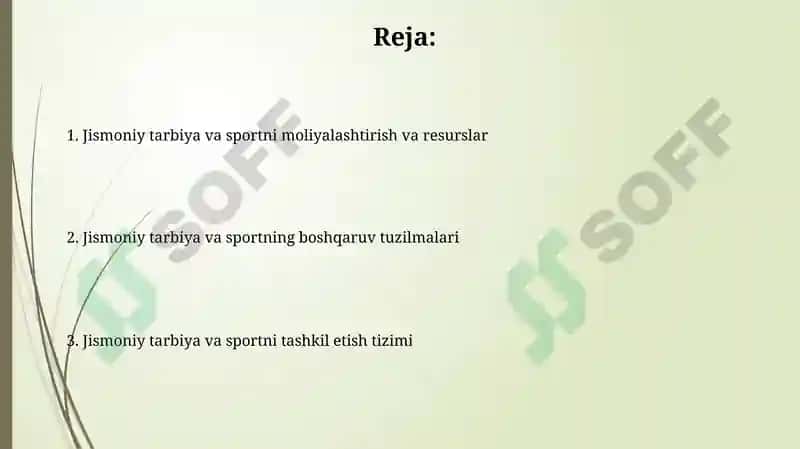 Reja:

1. Jismoniy tarbiya va sportni moliyalashtirish va resurslar

2. Jismoniy tarbiya va sportning boshqaruv tuzilmalari

3. Jismoniy tarbiya va sportni tashkil etish tizimi

SOFF

SOFF